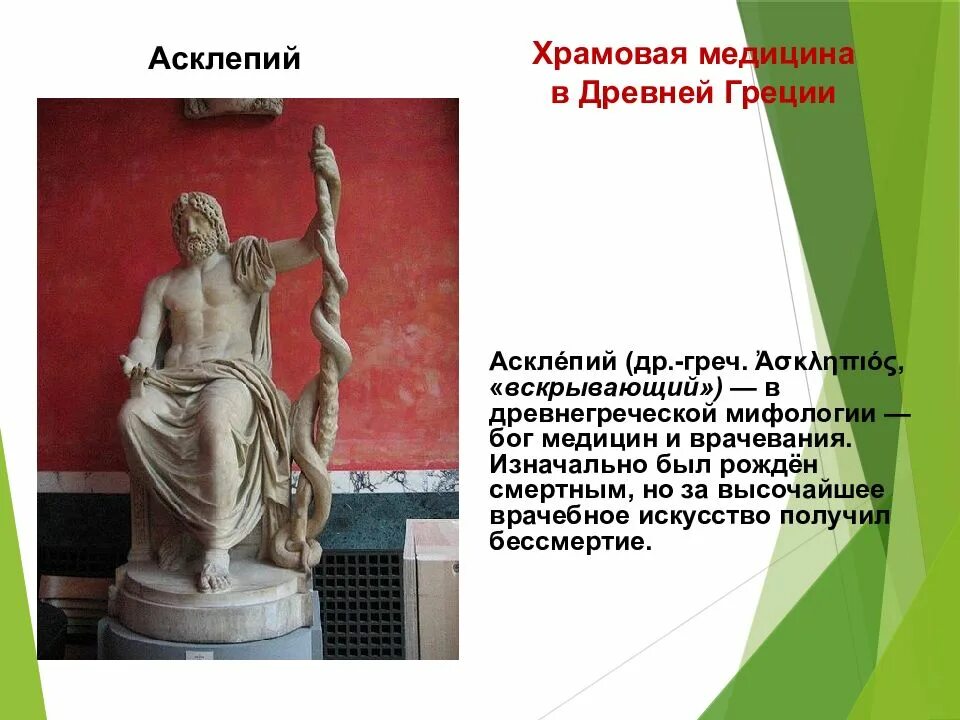 Асклепий

Храмовая медицина в Древней Греции

Аскле́пий (др.-греч. Ἀσκληπιός, «вскрывающий») — в древнегреческой мифологии — бог медицин и врачевания. Изначально был рождён смертным, но за высочайшее врачебное искусство получил бессмертие.